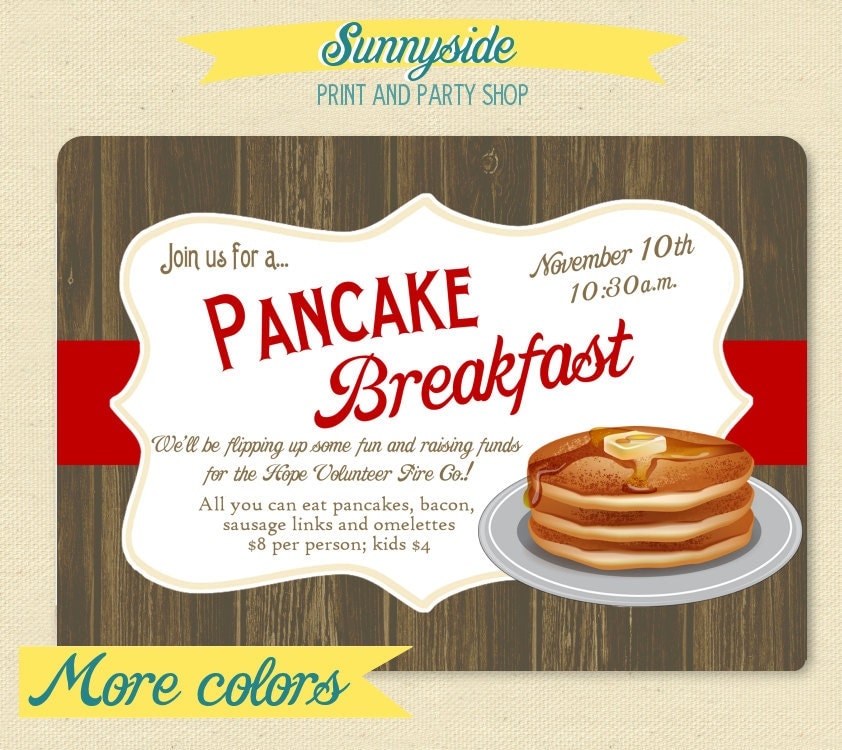 Sunnyside
PRINT AND PARTY SHOP

Join us for a...

November 10th
10:30a.m.

PANCAKE
Breakfast

We'll be flipping up some fun and raising funds for the Hope Volunteer Fire Co.!

All you can eat pancakes, bacon, sausage links and omelettes
$8 per person; kids $4

More colors